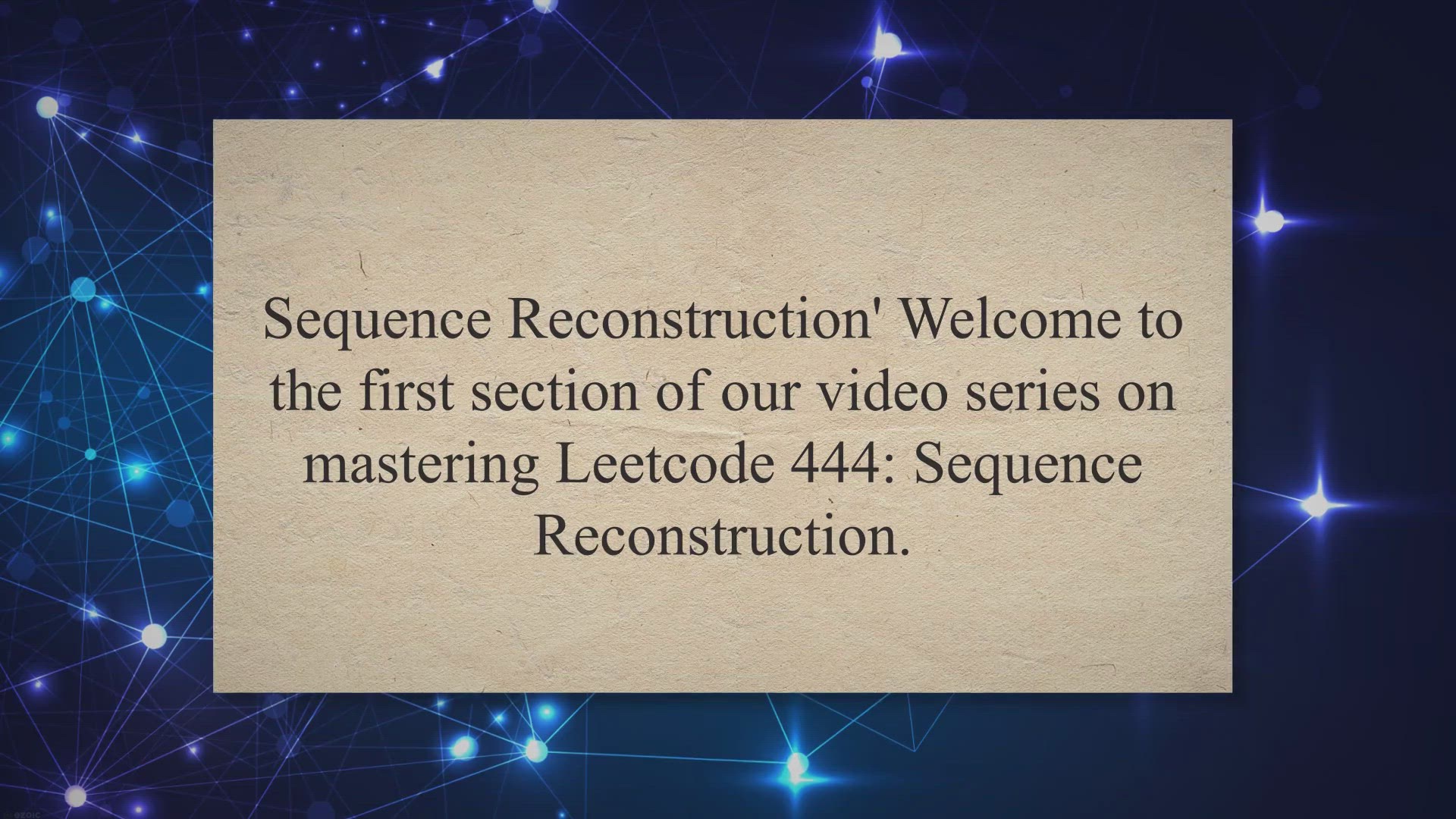 Sequence Reconstruction' Welcome to the first section of our video series on mastering Leetcode 444: Sequence Reconstruction.

ezoic